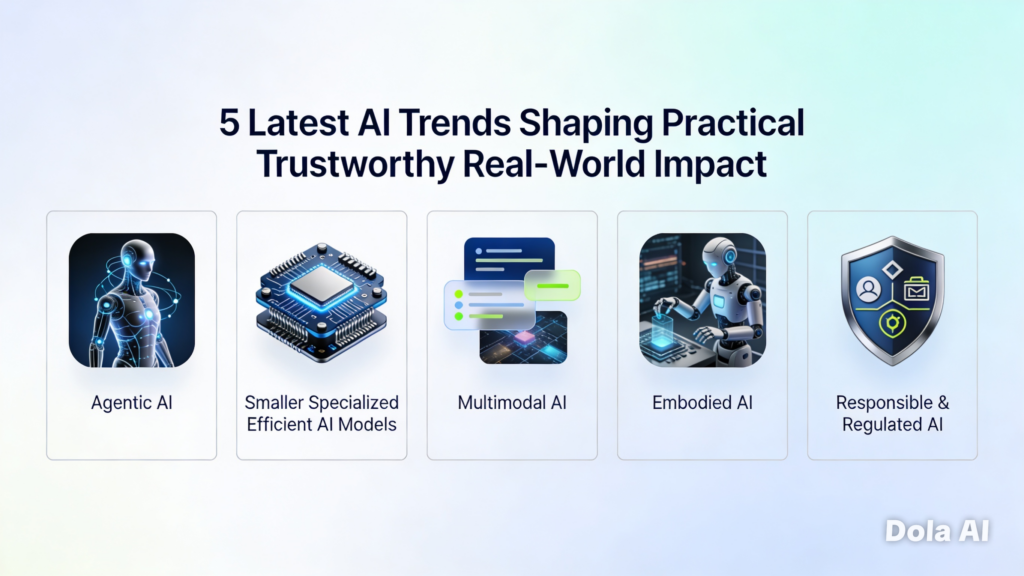 5 Latest AI Trends Shaping Practical Trustworthy Real-World Impact

Agentic AI

Smaller Specialized Efficient AI Models

Multimodal AI

Embodied AI

Responsible & Regulated AI

Dola AI